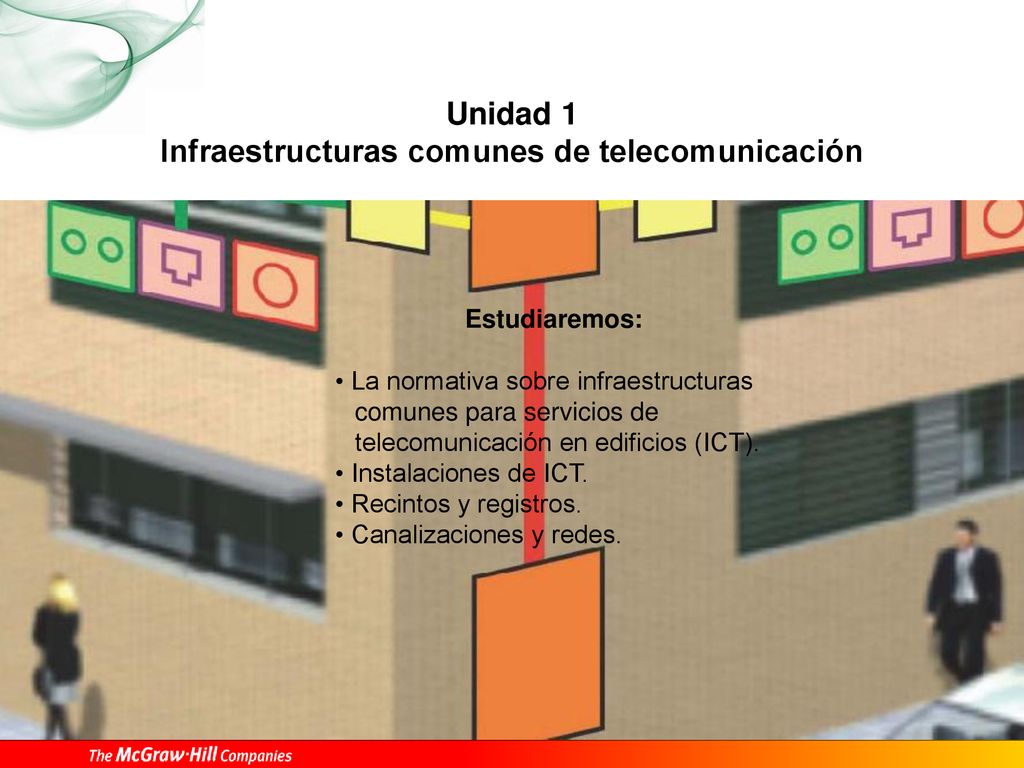 Unidad 1
Infraestructuras comunes de telecomunicación

Estudiaremos:

• La normativa sobre infraestructuras comunes para servicios de telecomunicación en edificios (ICT).
• Instalaciones de ICT.
• Recintos y registros.
• Canalizaciones y redes.

The McGraw·Hill Companies